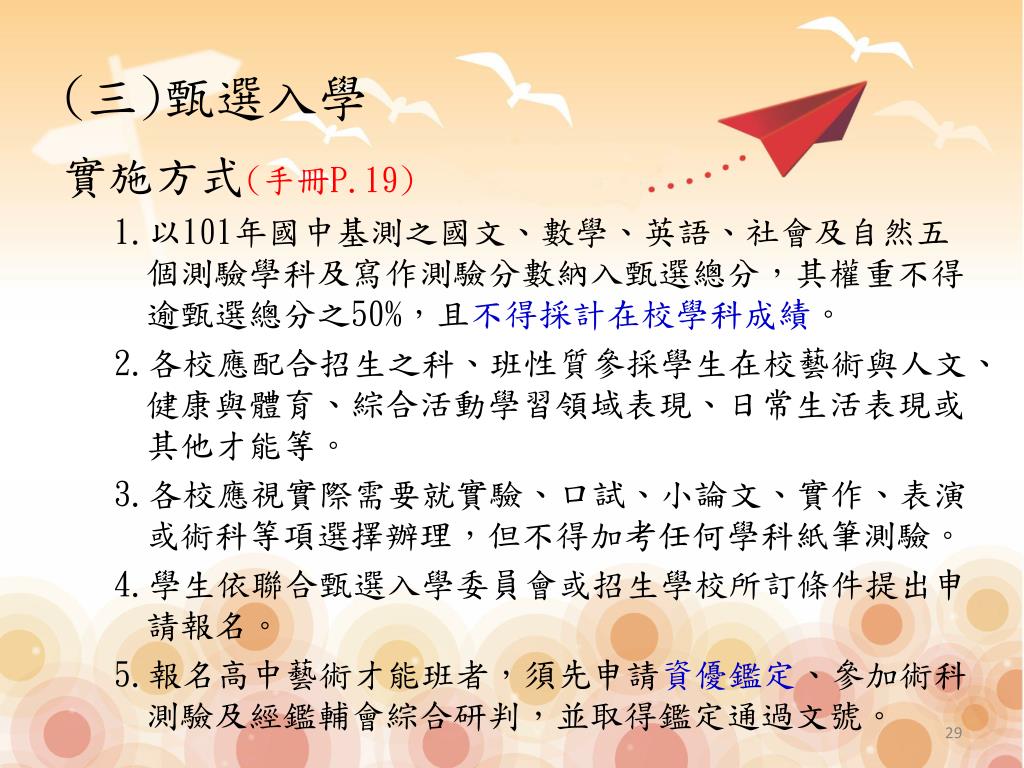 (三)甄選入學

實施方式(手冊P.19)

1.以101年國中基測之國文、數學、英語、社會及自然五個測驗學科及寫作測驗分數納入甄選總分，其權重不得逾甄選總分之50%，且不得採計在校學科成績。

2.各校應配合招生之科、班性質參採學生在校藝術與人文、健康與體育、綜合活動學習領域表現、日常生活表現或其他才能等。

3.各校應視實際需要就實驗、口試、小論文、實作、表演或術科等項選擇辦理，但不得加考任何學科紙筆測驗。

4.學生依聯合甄選入學委員會或招生學校所訂條件提出申請報名。

5.報名高中藝術才能班者，須先申請資優鑑定、參加術科測驗及經鑑輔會綜合研判，並取得鑑定通過文號。

29